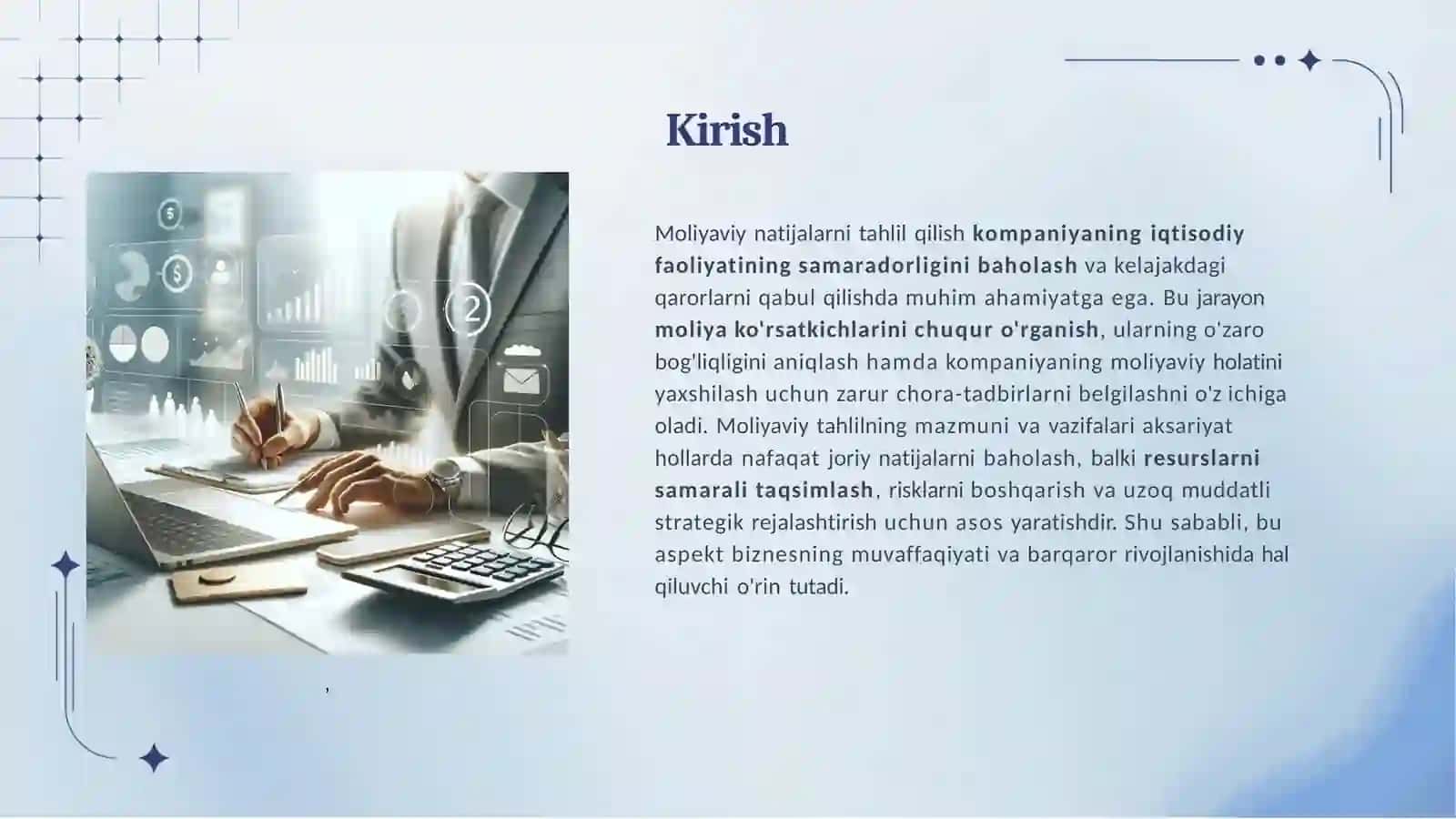 Kirish

Moliyaviy natijalarni tahlil qilish kompaniyaning iqtisodiy faoliyatining samaradorligini baholash va kelajakdagi qarorlarni qabul qilishda muhim ahamiyatga ega. Bu jarayon moliya ko'rsatkichlarini chuqur o'rganish, ularning o'zaro bog'liqligini aniqlash hamda kompaniyaning moliyaviy holatini yaxshilash uchun zarur chora-tadbirlarni belgilashni o'z ichiga oladi. Moliyaviy tahlilning mazmuni va vazifalari aksariyat hollarda nafaqat joriy natijalarni baholash, balki resurslarni samarali taqsimlash, risklarni boshqarish va uzoq muddatli strategik rejalashtirish uchun asos yaratishdir. Shu sababli, bu aspekt biznesning muvaffaqiyati va barqaror rivojlanishida hal qiluvchi o'rin tutadi.